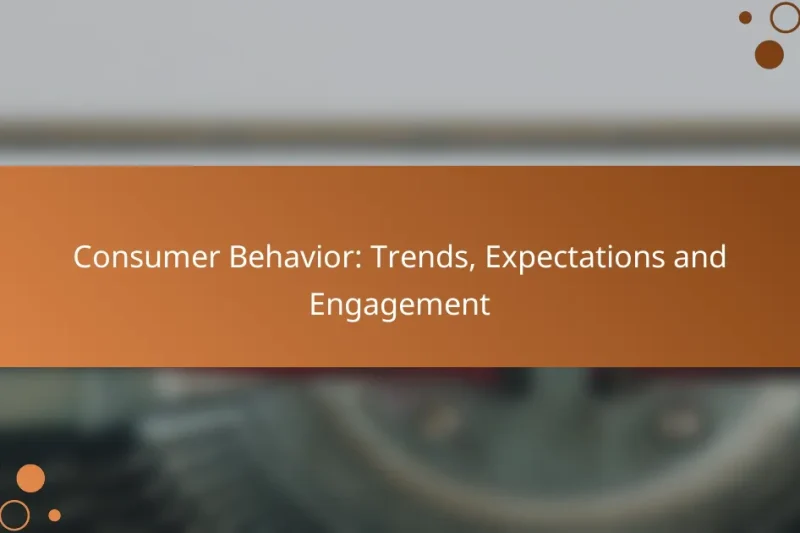 Consumer Behavior: Trends, Expectations and Engagement